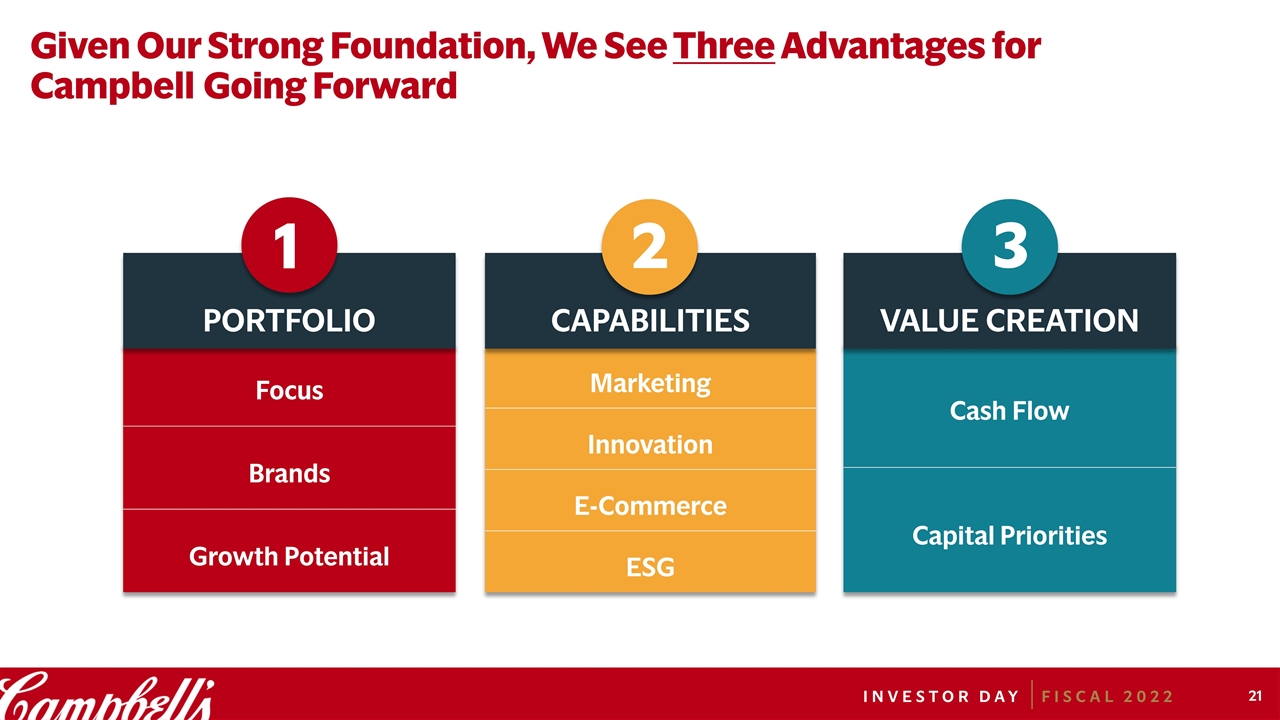 Given Our Strong Foundation, We See Three Advantages for Campbell Going Forward

1
PORTFOLIO
Focus
Brands
Growth Potential

2
CAPABILITIES
Marketing
Innovation
E-Commerce
ESG

3
VALUE CREATION
Cash Flow
Capital Priorities

Campbell's

INVESTOR DAY | FISCAL 2022

21